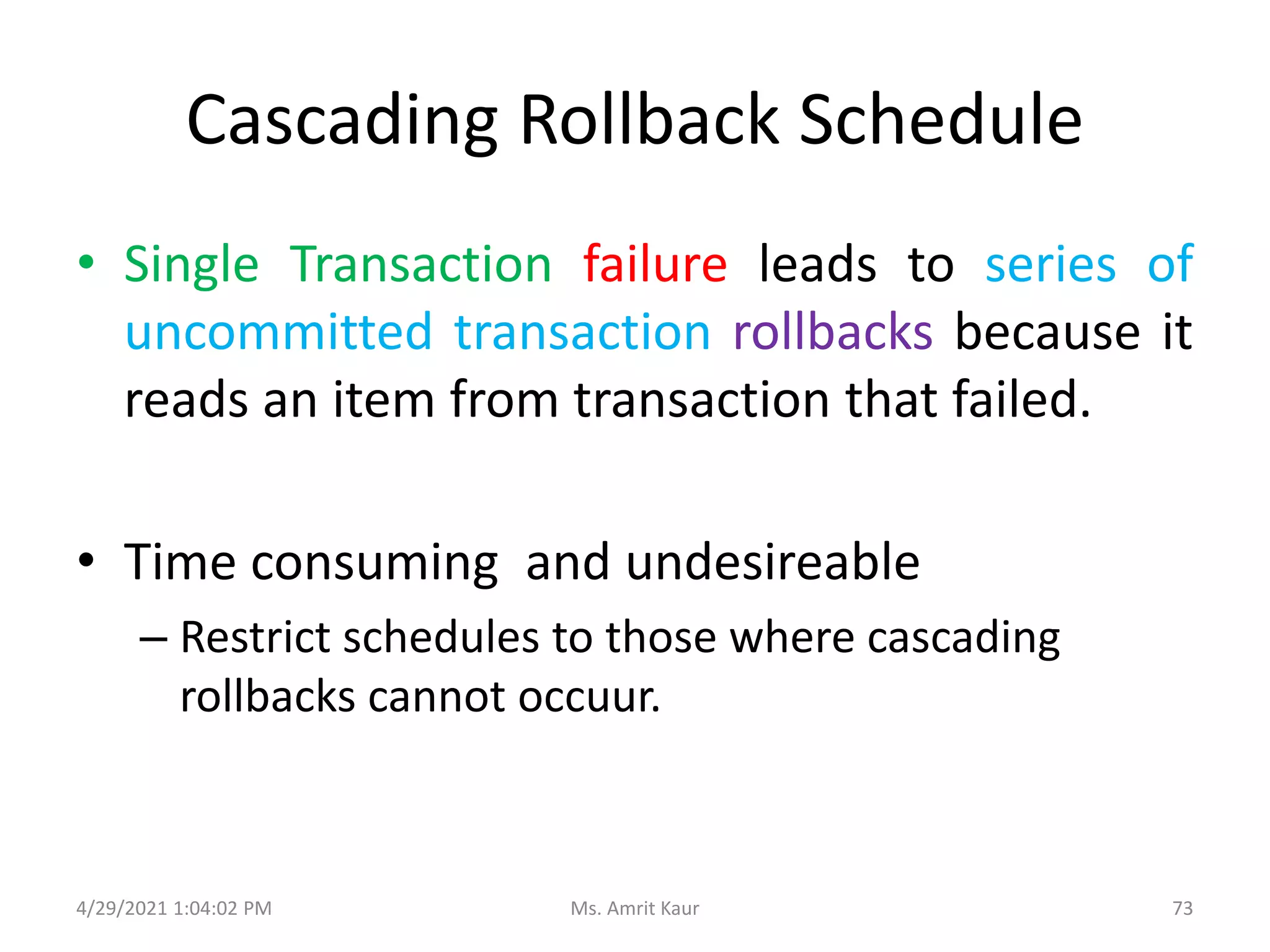 Cascading Rollback Schedule

• Single Transaction failure leads to series of uncommitted transaction rollbacks because it reads an item from transaction that failed.

• Time consuming and undesireable

– Restrict schedules to those where cascading rollbacks cannot occuur.

4/29/2021 1:04:02 PM

Ms. Amrit Kaur

73